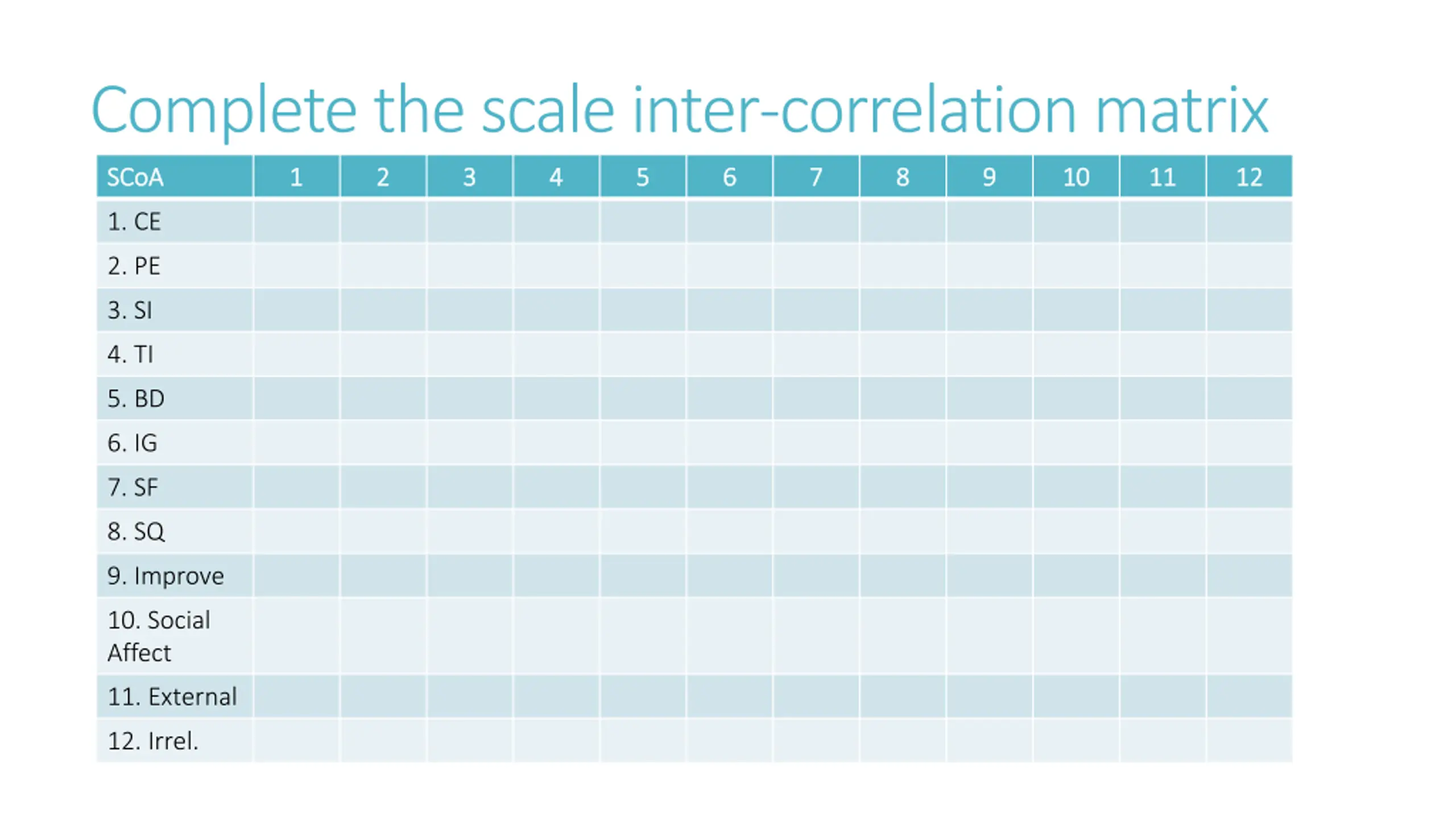 Complete the scale inter-correlation matrix

| SCoA | 1 | 2 | 3 | 4 | 5 | 6 | 7 | 8 | 9 | 10 | 11 | 12 |
|---|---|---|---|---|---|---|---|---|---|---|---|---|
| 1. CE | | | | | | | | | | | | |
| 2. PE | | | | | | | | | | | | |
| 3. SI | | | | | | | | | | | | |
| 4. TI | | | | | | | | | | | | |
| 5. BD | | | | | | | | | | | | |
| 6. IG | | | | | | | | | | | | |
| 7. SF | | | | | | | | | | | | |
| 8. SQ | | | | | | | | | | | | |
| 9. Improve | | | | | | | | | | | | |
| 10. Social Affect | | | | | | | | | | | | |
| 11. External | | | | | | | | | | | | |
| 12. Irrel. | | | | | | | | | | | | |